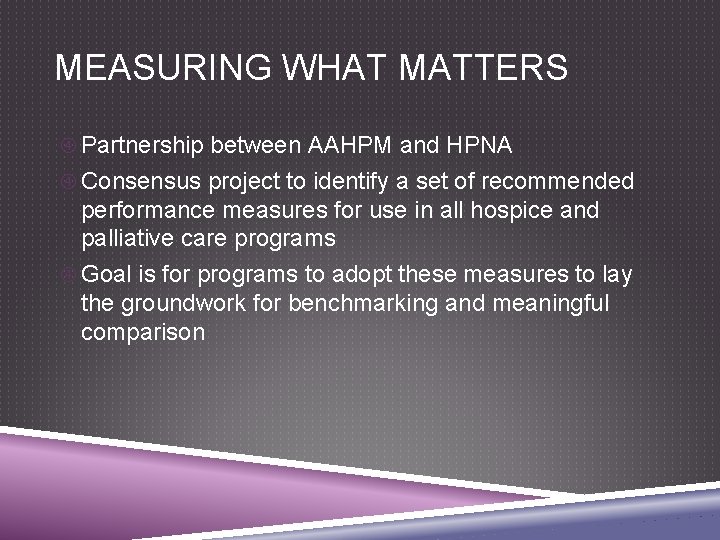 MEASURING WHAT MATTERS

Partnership between AAHPM and HPNA

Consensus project to identify a set of recommended performance measures for use in all hospice and palliative care programs

Goal is for programs to adopt these measures to lay the groundwork for benchmarking and meaningful comparison